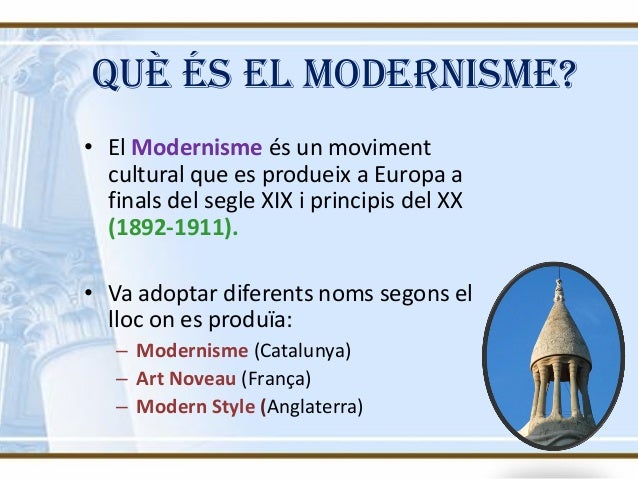 QUÈ ÉS EL MODERNISME?

• El Modernisme és un moviment cultural que es produeix a Europa a finals del segle XIX i principis del XX (1892-1911).

• Va adoptar diferents noms segons el lloc on es produïa:
– Modernisme (Catalunya)
– Art Noveau (França)
– Modern Style (Anglaterra)